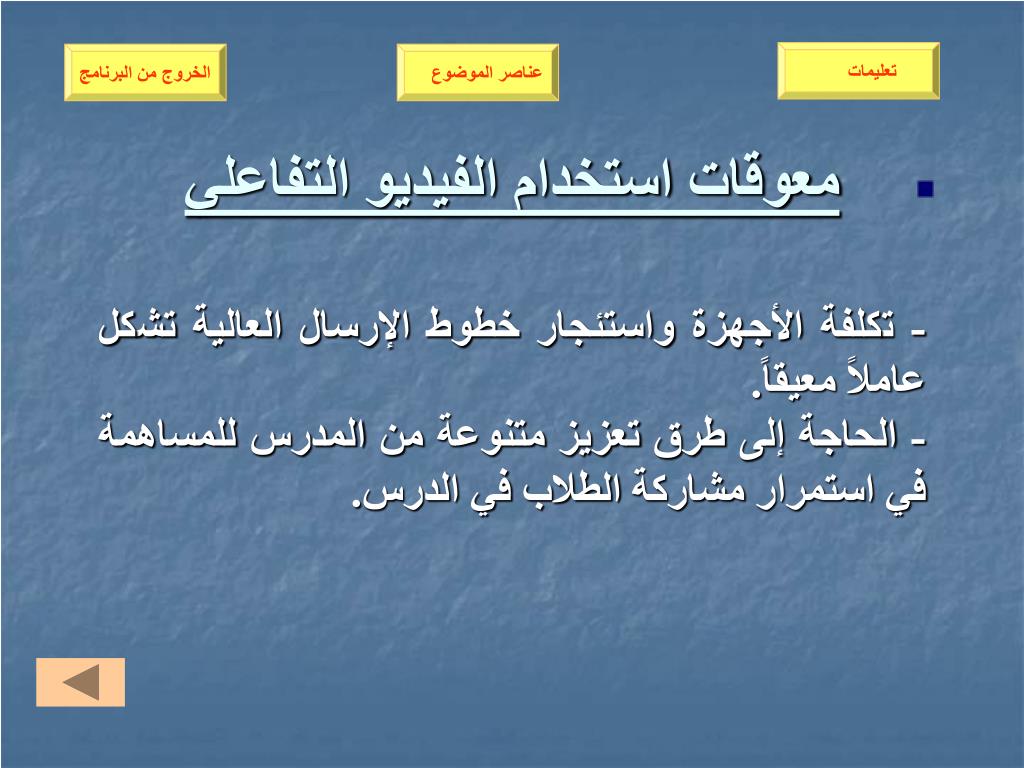 تعليمات

عناصر الموضوع

الخروج من البرنامج

معوقات استخدام الفيديو التفاعلى

- تكلفة الأجهزة واستئجار خطوط الإرسال العالية تشكل عاملاً معيقاً.
- الحاجة إلى طرق تعزيز متنوعة من المدرس للمساهمة في استمرار مشاركة الطلاب في الدرس.